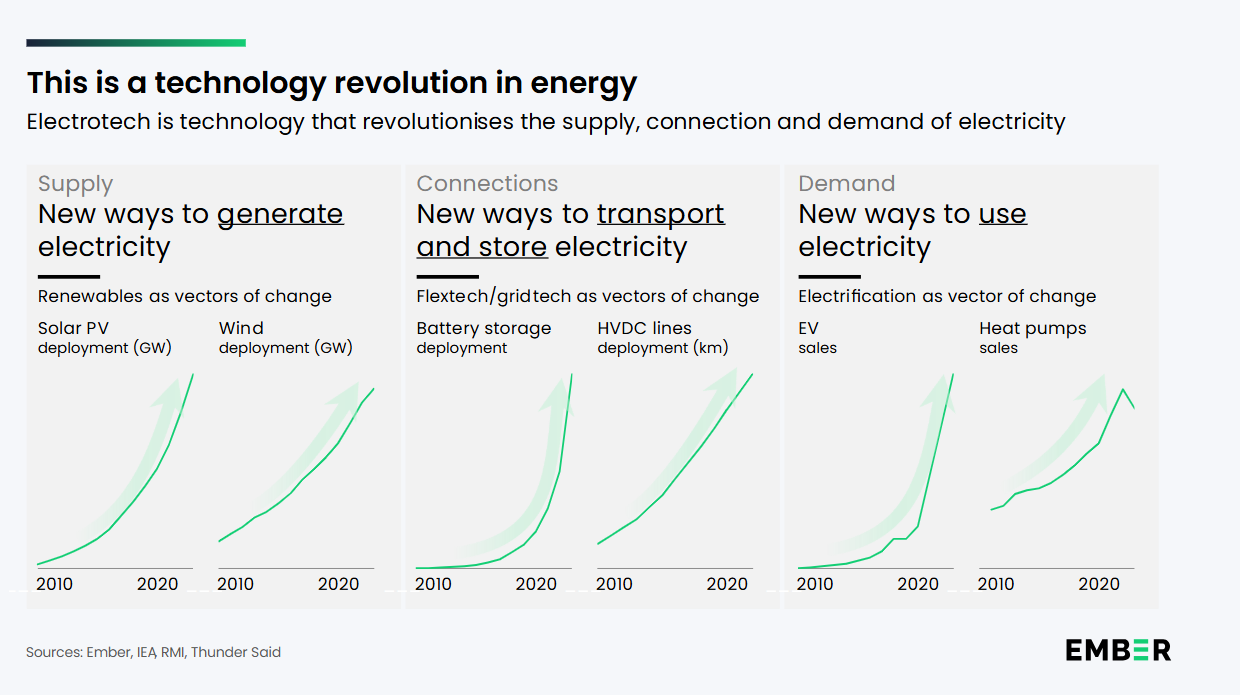 This is a technology revolution in energy

Electrotech is technology that revolutionises the supply, connection and demand of electricity

Supply
New ways to generate electricity

Renewables as vectors of change

Solar PV
deployment (GW)

2010 2020

Wind
deployment (GW)

2010 2020

Connections
New ways to transport and store electricity

Flextech/gridtech as vectors of change

Battery storage
deployment

2010 2020

HVDC lines
deployment (km)

2010 2020

Demand
New ways to use electricity

Electrification as vector of change

EV
sales

2010 2020

Heat pumps
sales

2010 2020

Sources: Ember, IEA, RMI, Thunder Said

EMBER